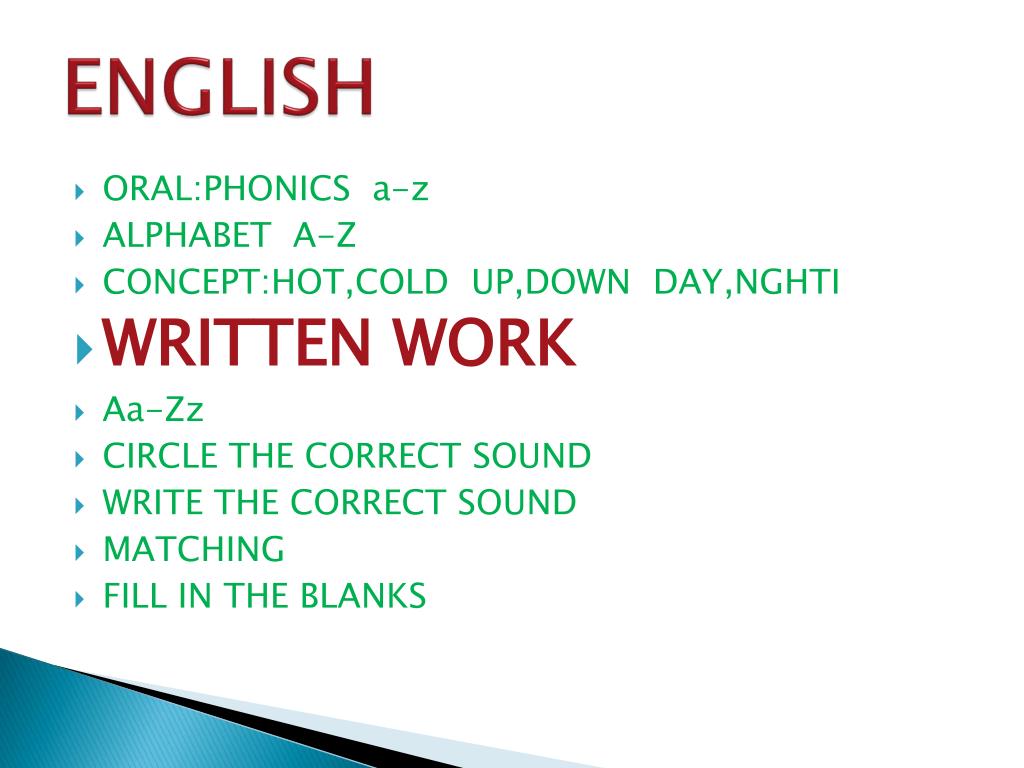 ENGLISH

ORAL:PHONICS a-z
ALPHABET A-Z
CONCEPT:HOT,COLD UP,DOWN DAY,NGHTI
WRITTEN WORK
Aa-Zz
CIRCLE THE CORRECT SOUND
WRITE THE CORRECT SOUND
MATCHING
FILL IN THE BLANKS